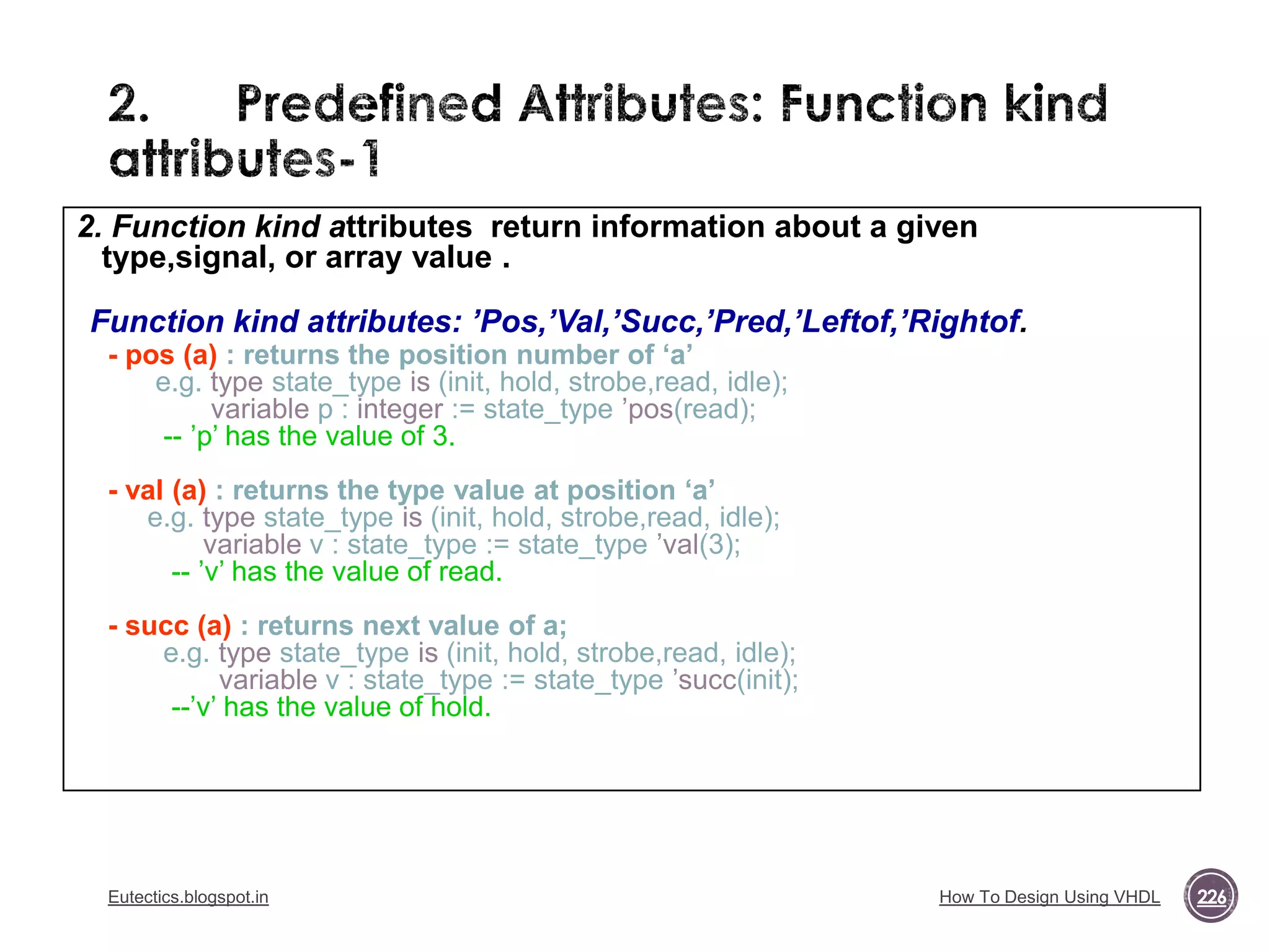 2. Predefined Attributes: Function kind attributes-1

2. Function kind attributes return information about a given type,signal, or array value .

Function kind attributes: ’Pos,’Val,’Succ,’Pred,’Leftof,’Rightof.

- pos (a) : returns the position number of ‘a’
e.g. type state_type is (init, hold, strobe,read, idle);
variable p : integer := state_type ’pos(read);
-- ’p’ has the value of 3.

- val (a) : returns the type value at position ‘a’
e.g. type state_type is (init, hold, strobe,read, idle);
variable v : state_type := state_type ’val(3);
-- ’v’ has the value of read.

- succ (a) : returns next value of a;
e.g. type state_type is (init, hold, strobe,read, idle);
variable v : state_type := state_type ’succ(init);
--’v’ has the value of hold.

Eutectics.blogspot.in

How To Design Using VHDL

226